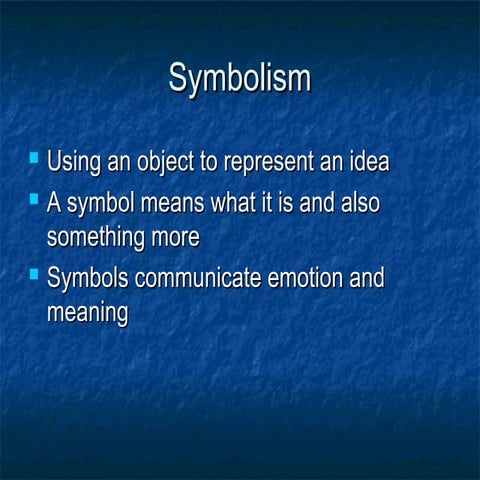 Symbolism

- Using an object to represent an idea
- A symbol means what it is and also something more
- Symbols communicate emotion and meaning